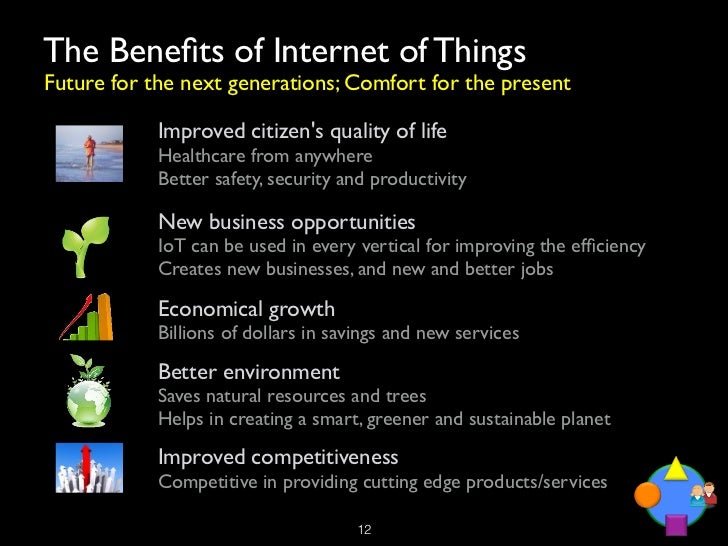 The Benefits of Internet of Things
Future for the next generations; Comfort for the present

Improved citizen's quality of life
Healthcare from anywhere
Better safety, security and productivity

New business opportunities
IoT can be used in every vertical for improving the efficiency
Creates new businesses, and new and better jobs

Economical growth
Billions of dollars in savings and new services

Better environment
Saves natural resources and trees
Helps in creating a smart, greener and sustainable planet

Improved competitiveness
Competitive in providing cutting edge products/services

12